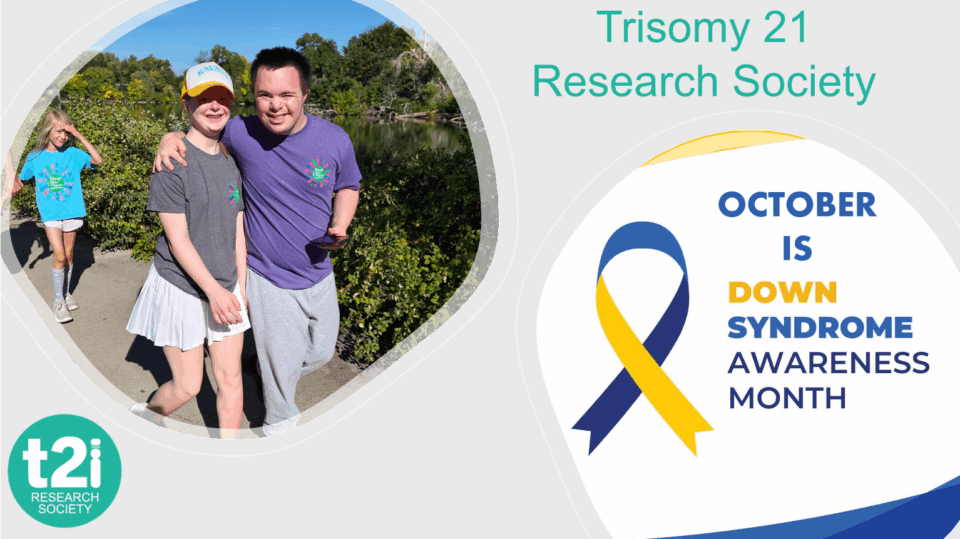 Trisomy 21
Research Society

OCTOBER
IS
DOWN
SYNDROME
AWARENESS
MONTH

t2i
RESEARCH
SOCIETY